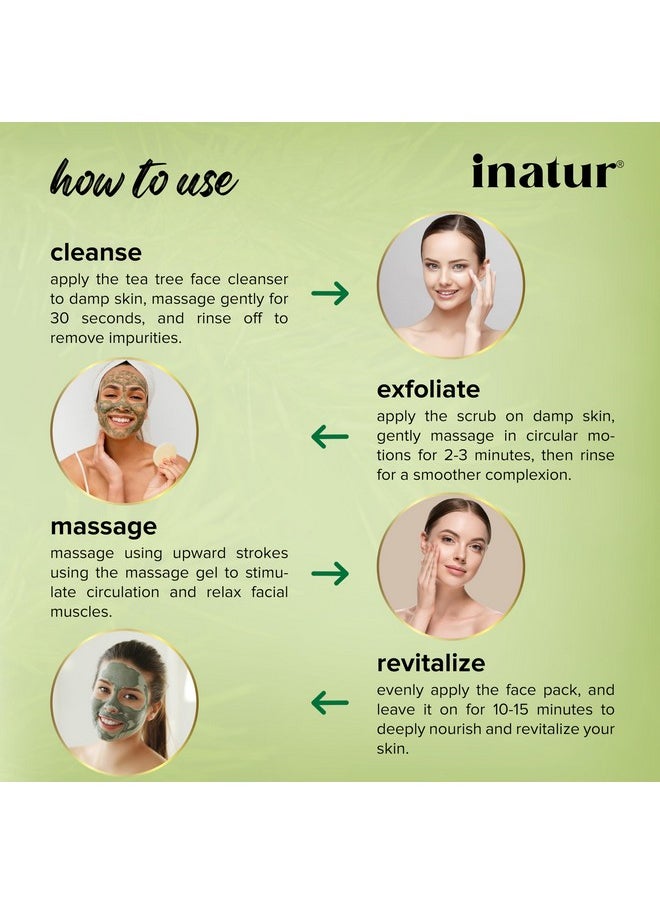 how to use

inatur®

cleanse
apply the tea tree face cleanser to damp skin, massage gently for 30 seconds, and rinse off to remove impurities.

exfoliate
apply the scrub on damp skin, gently massage in circular motions for 2-3 minutes, then rinse for a smoother complexion.

massage
massage using upward strokes using the massage gel to stimulate circulation and relax facial muscles.

revitalize
evenly apply the face pack, and leave it on for 10-15 minutes to deeply nourish and revitalize your skin.